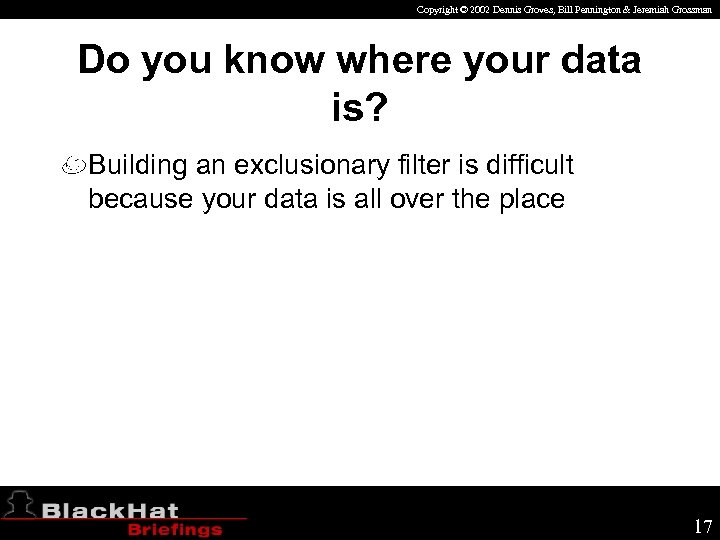 Copyright © 2002 Dennis Groves, Bill Pennington & Jeremiah Grossman

Do you know where your data is?

Building an exclusionary filter is difficult because your data is all over the place

BlackHat Briefings

17